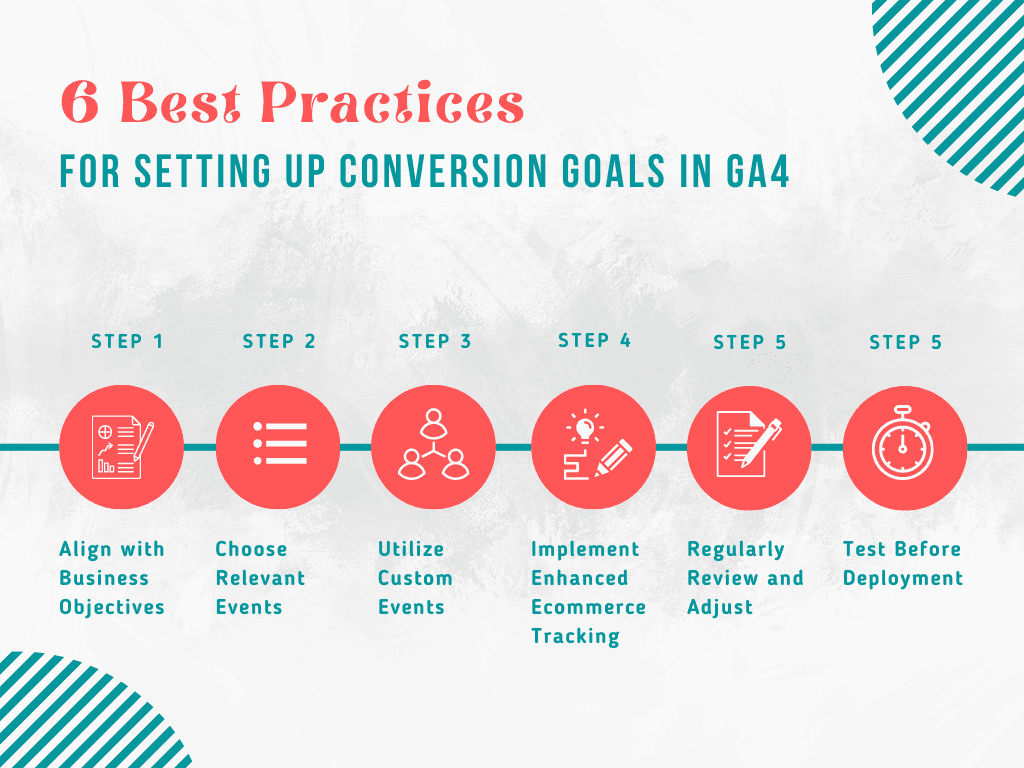 6 Best Practices
FOR SETTING UP CONVERSION GOALS IN GA4

STEP 1

Align with Business Objectives

STEP 2

Choose Relevant Events

STEP 3

Utilize Custom Events

STEP 4

Implement Enhanced Ecommerce Tracking

STEP 5

Regularly Review and Adjust

STEP 5

Test Before Deployment